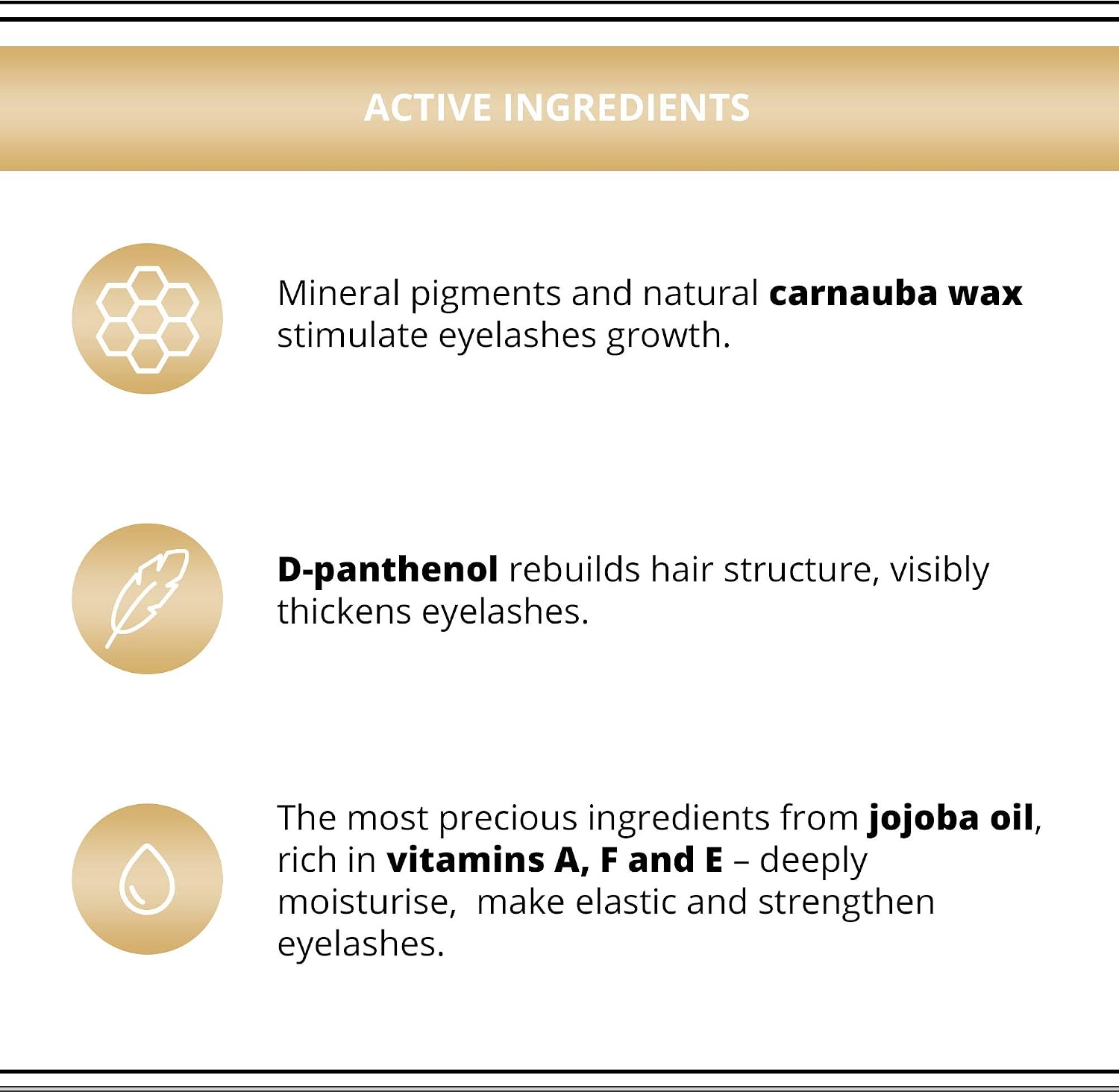 ACTIVE INGREDIENTS

Mineral pigments and natural carnauba wax stimulate eyelashes growth.

D-panthenol rebuilds hair structure, visibly thickens eyelashes.

The most precious ingredients from jojoba oil, rich in vitamins A, F and E – deeply moisturise,  make elastic and strengthen eyelashes.